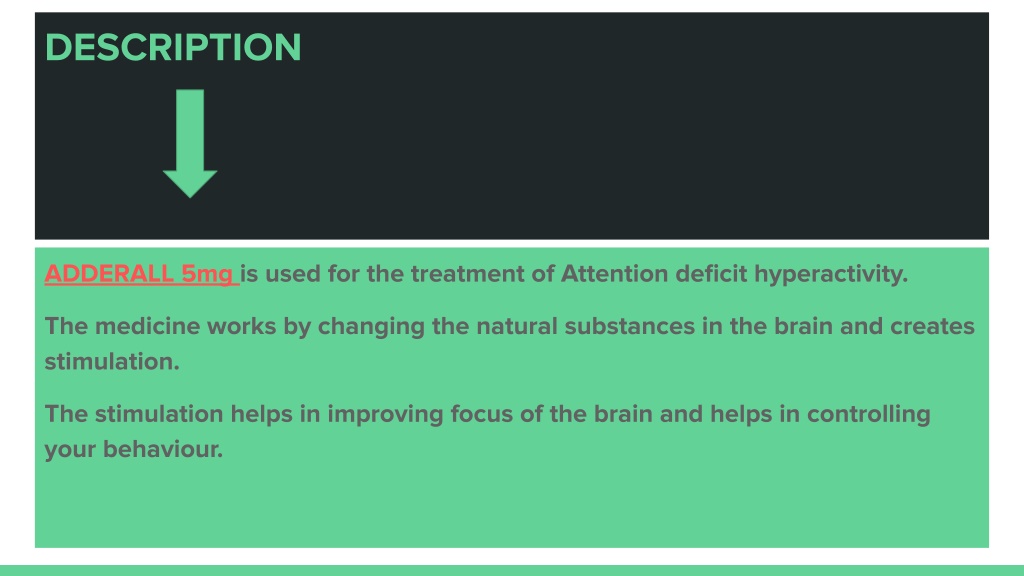 DESCRIPTION

ADDERALL 5mg is used for the treatment of Attention deficit hyperactivity.

The medicine works by changing the natural substances in the brain and creates stimulation.

The stimulation helps in improving focus of the brain and helps in controlling your behaviour.